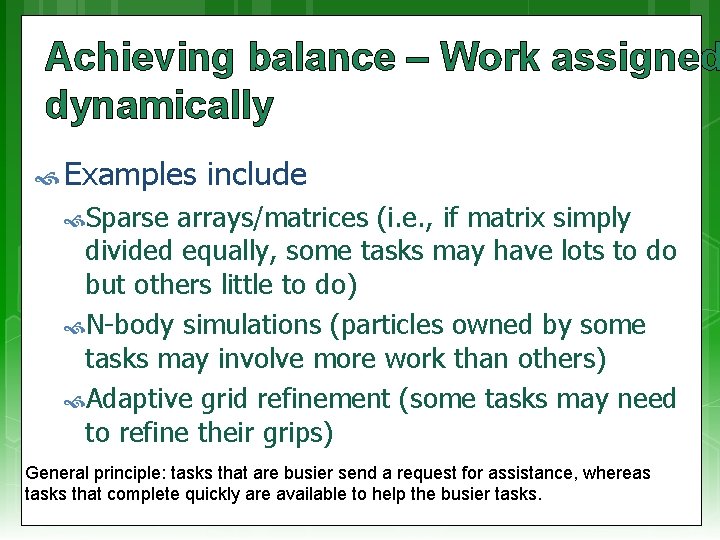 Achieving balance – Work assigned dynamically

Examples include

Sparse arrays/matrices (i.e., if matrix simply divided equally, some tasks may have lots to do but others little to do)

N-body simulations (particles owned by some tasks may involve more work than others)

Adaptive grid refinement (some tasks may need to refine their grips)

General principle: tasks that are busier send a request for assistance, whereas tasks that complete quickly are available to help the busier tasks.